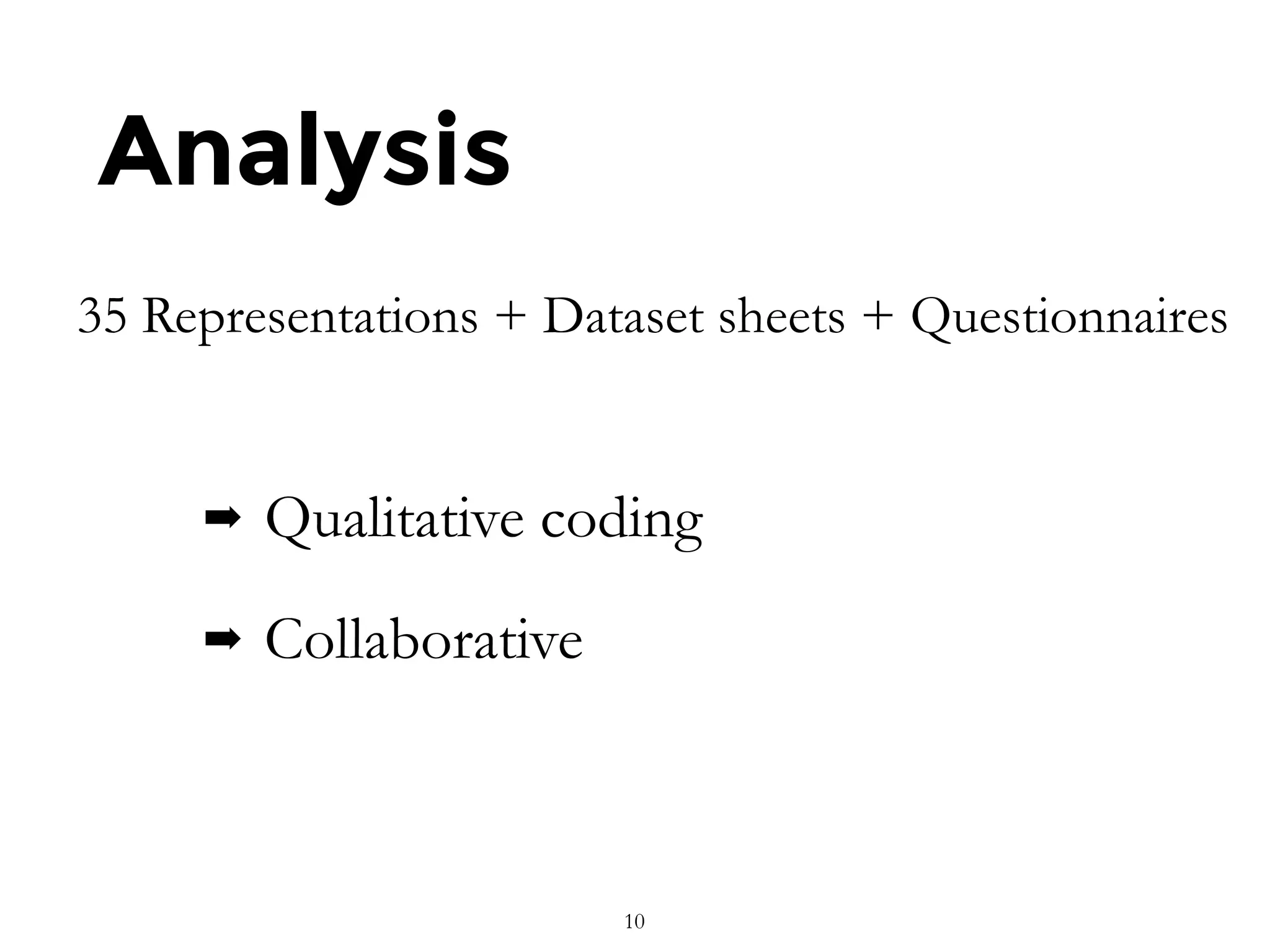 Analysis

35 Representations + Dataset sheets + Questionnaires

➡ Qualitative coding

➡ Collaborative

10